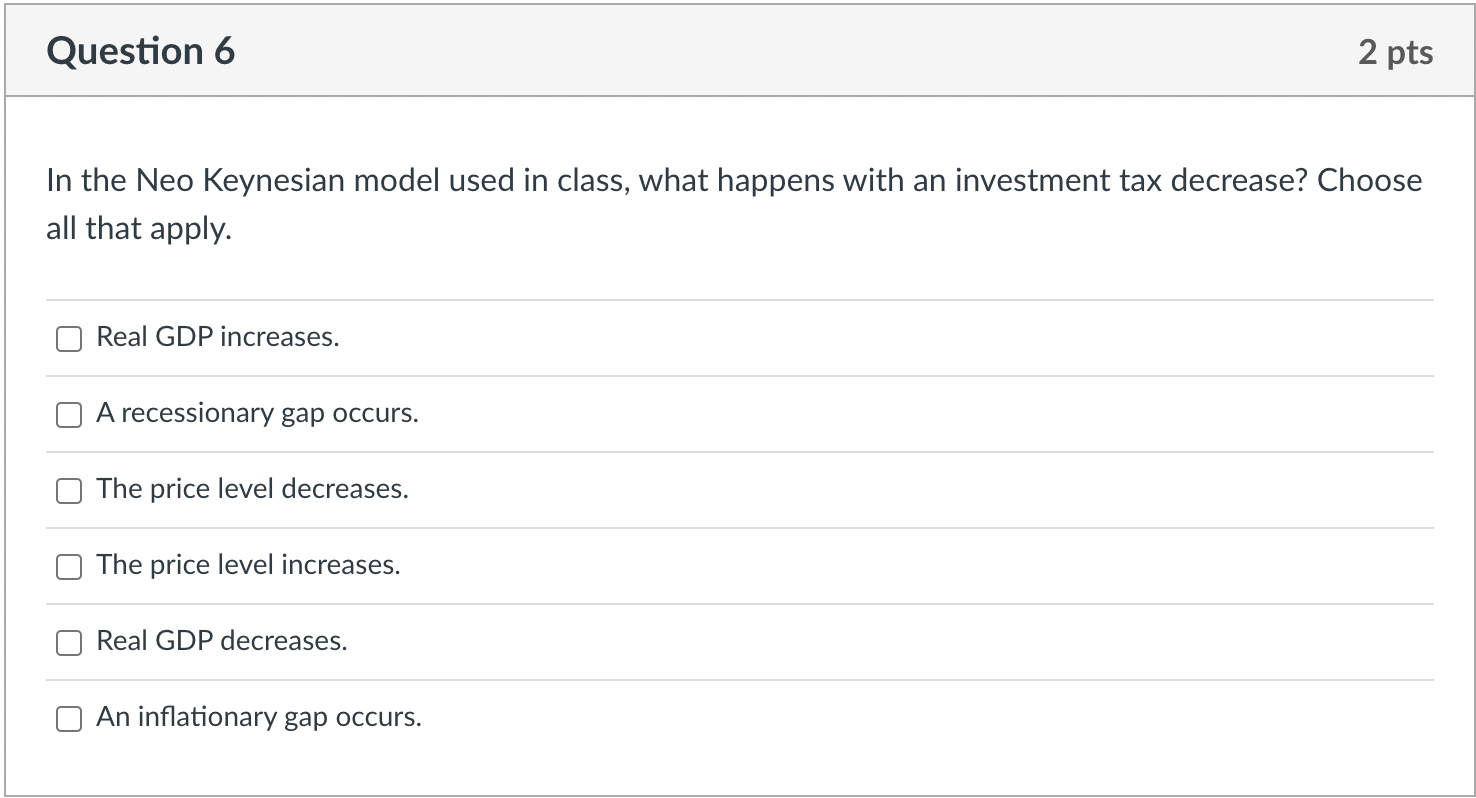 Question 6

2 pts

In the Neo Keynesian model used in class, what happens with an investment tax decrease? Choose all that apply.

Real GDP increases.

A recessionary gap occurs.

The price level decreases.

The price level increases.

Real GDP decreases.

An inflationary gap occurs.